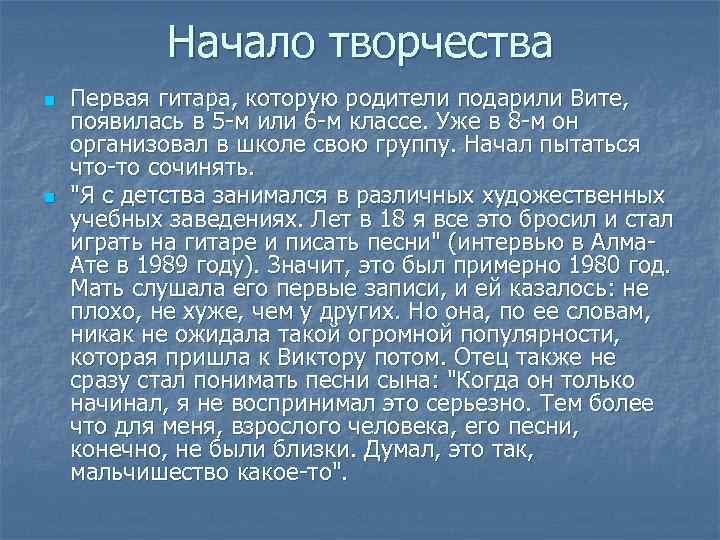 Начало творчества

Первая гитара, которую родители подарили Вите, появилась в 5-м или 6-м классе. Уже в 8-м он организовал в школе свою группу. Начал пытаться что-то сочинять.

"Я с детства занимался в различных художественных учебных заведениях. Лет в 18 я все это бросил и стал играть на гитаре и писать песни" (интервью в Алма-Ате в 1989 году). Значит, это был примерно 1980 год. Мать слушала его первые записи, и ей казалось: не плохо, не хуже, чем у других. Но она, по ее словам, никак не ожидала такой огромной популярности, которая пришла к Виктору потом. Отец также не сразу стал понимать песни сына: "Когда он только начинал, я не воспринимал это серьезно. Тем более что для меня, взрослого человека, его песни, конечно, не были близки. Думал, это так, мальчишество какое-то".